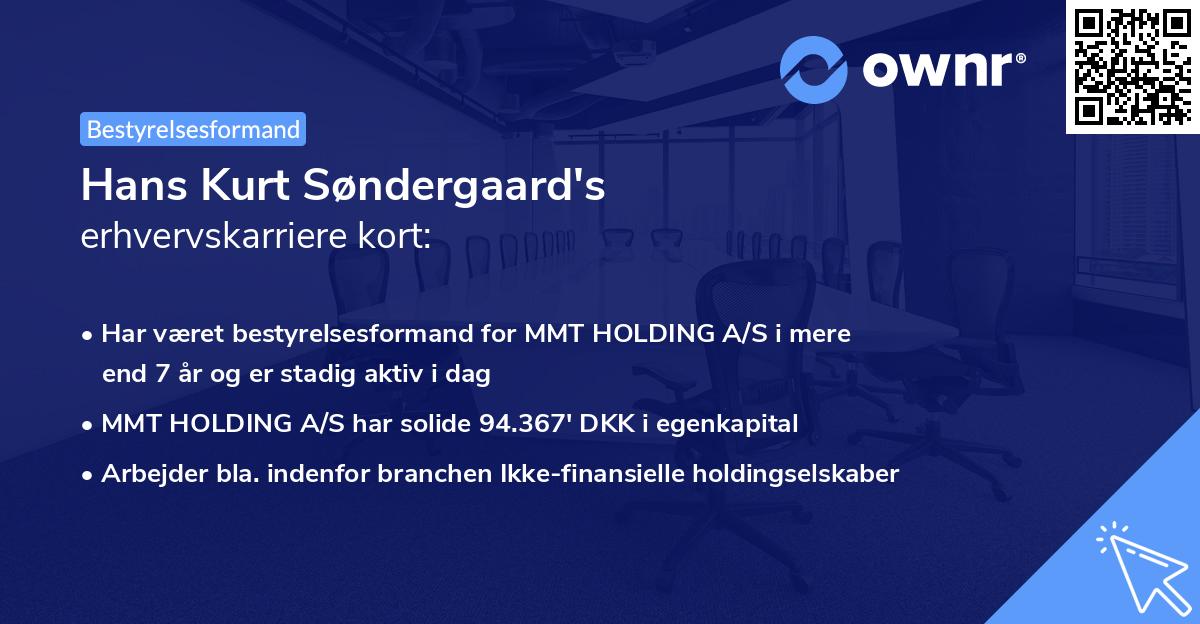 ownr®

Bestyrelsesformand

Hans Kurt Søndergaard's
erhvervskarriere kort:

• Har været bestyrelsesformand for MMT HOLDING A/S i mere end 7 år og er stadig aktiv i dag

• MMT HOLDING A/S har solide 94.367' DKK i egenkapital

• Arbejder bla. indenfor branchen Ikke-finansielle holdingselskaber